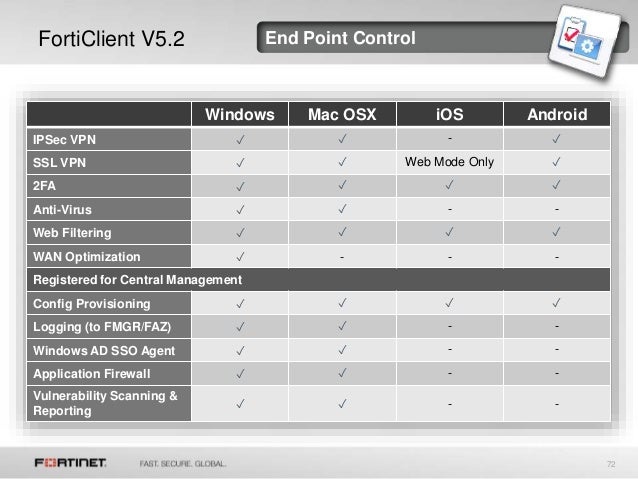 FortiClient V5.2

End Point Control

| | Windows | Mac OSX | iOS | Android |
|---|---|---|---|---|
| IPSec VPN | ✓ | ✓ | - | ✓ |
| SSL VPN | ✓ | ✓ | Web Mode Only | ✓ |
| 2FA | ✓ | ✓ | ✓ | ✓ |
| Anti-Virus | ✓ | ✓ | - | - |
| Web Filtering | ✓ | ✓ | ✓ | ✓ |
| WAN Optimization | ✓ | - | - | - |
| Registered for Central Management | | | | |
| Config Provisioning | ✓ | ✓ | ✓ | ✓ |
| Logging (to FMGR/FAZ) | ✓ | ✓ | - | - |
| Windows AD SSO Agent | ✓ | ✓ | - | - |
| Application Firewall | ✓ | ✓ | - | - |
| Vulnerability Scanning & Reporting | ✓ | ✓ | - | - |

FORTINET FAST. SECURE. GLOBAL.

72